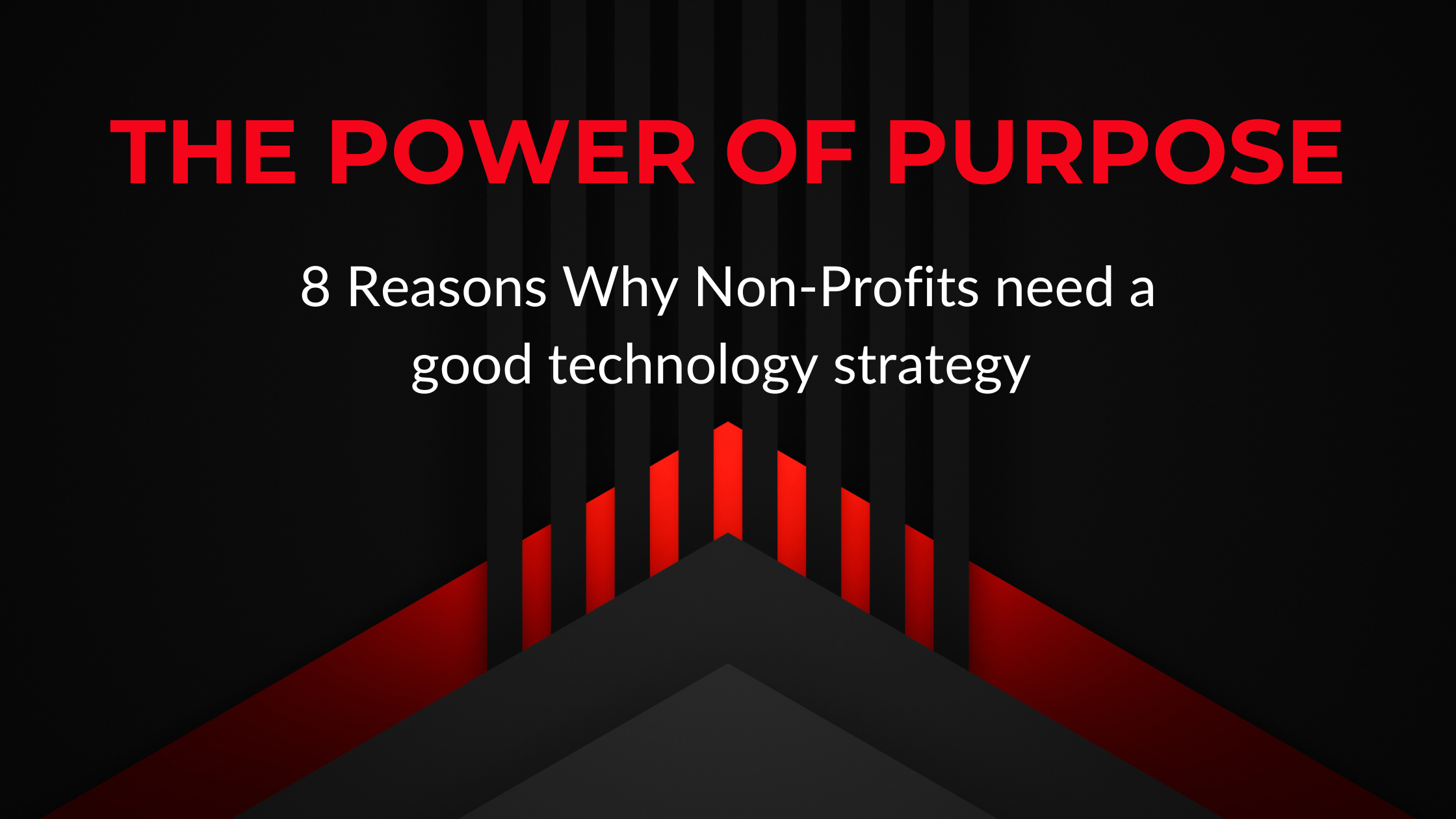 THE POWER OF PURPOSE

8 Reasons Why Non-Profits need a good technology strategy